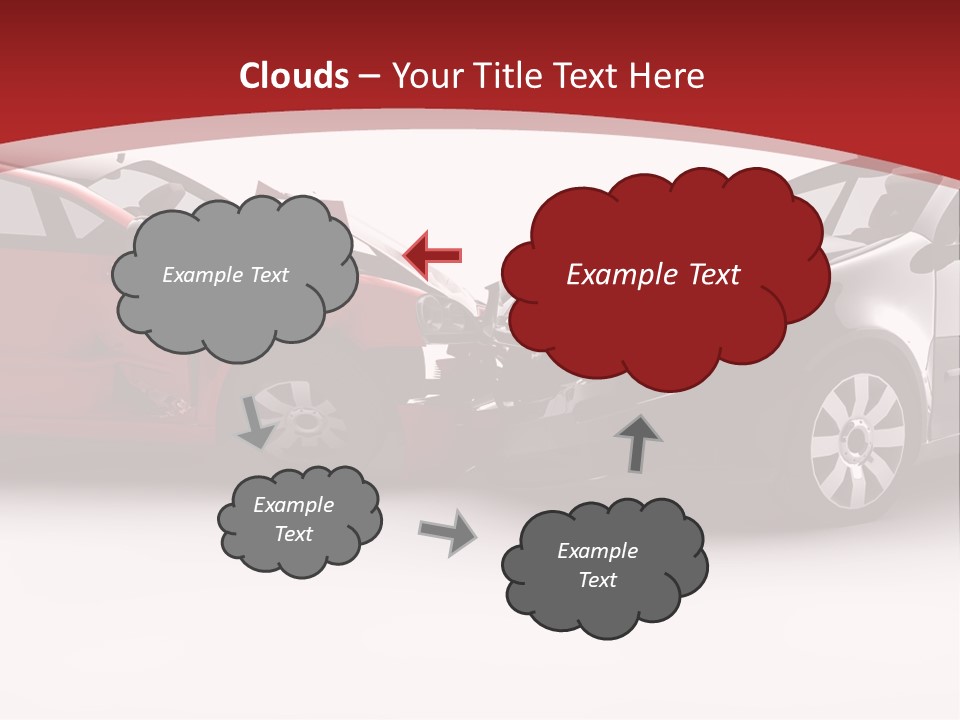 Clouds – Your Title Text Here

Example Text

Example Text

Example Text

Example Text